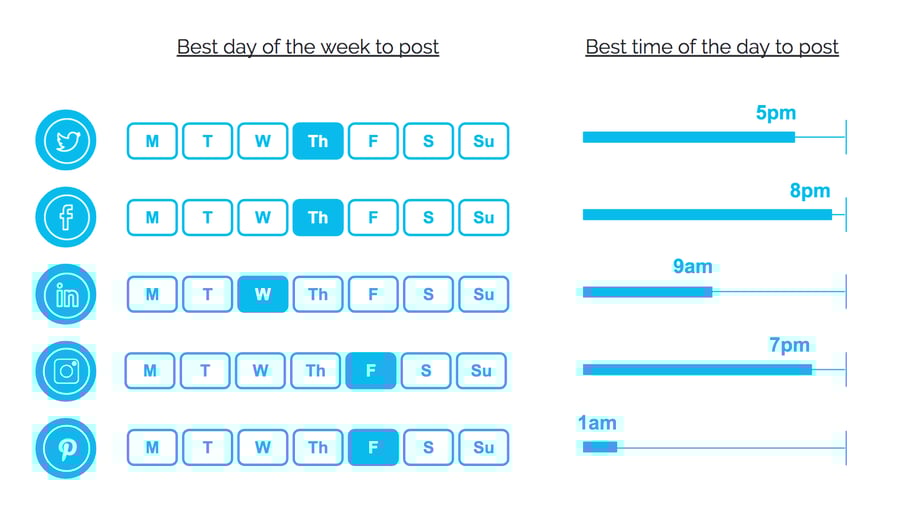 Best day of the week to post

M T W Th F S Su
M T W Th F S Su
M T W Th F S Su
M T W Th F S Su
M T W Th F S Su

Best time of the day to post

5pm
8pm
9am
7pm
1am